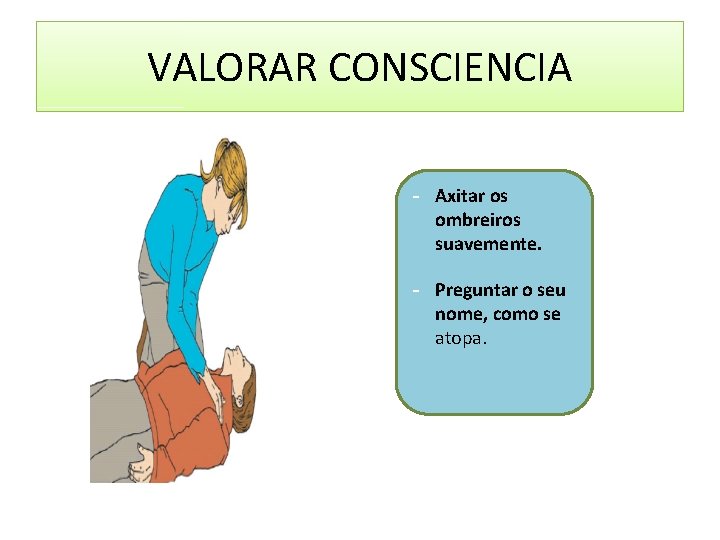 VALORAR CONSCIENCIA

- Axitar os ombreiros suavemente.

- Preguntar o seu nome, como se atopa.